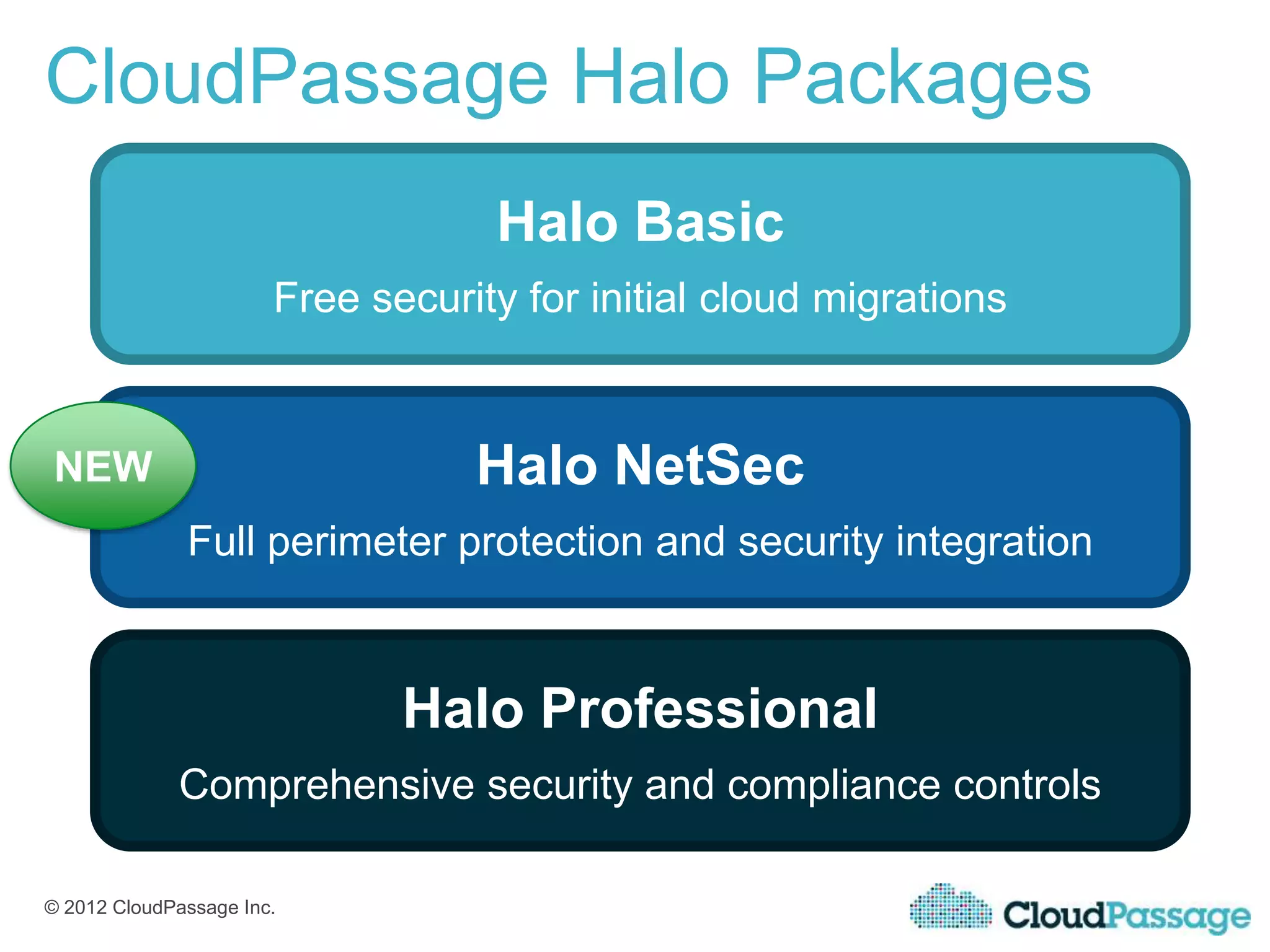 CloudPassage Halo Packages

Halo Basic

Free security for initial cloud migrations

NEW

Halo NetSec

Full perimeter protection and security integration

Halo Professional

Comprehensive security and compliance controls

© 2012 CloudPassage Inc.

CloudPassage